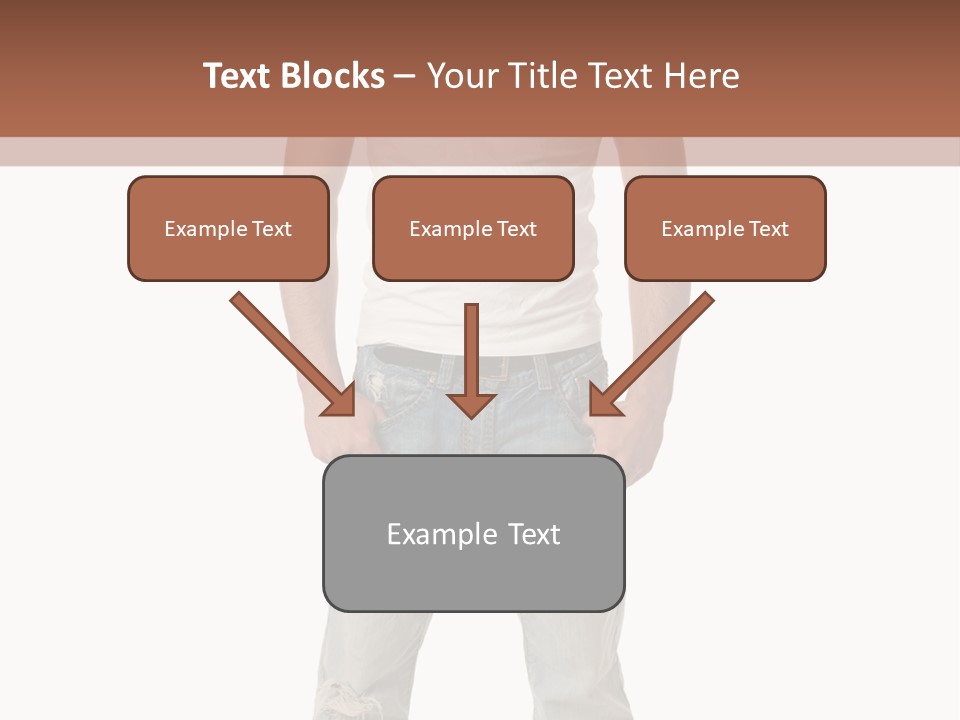 Text Blocks – Your Title Text Here

Example Text

Example Text

Example Text

Example Text